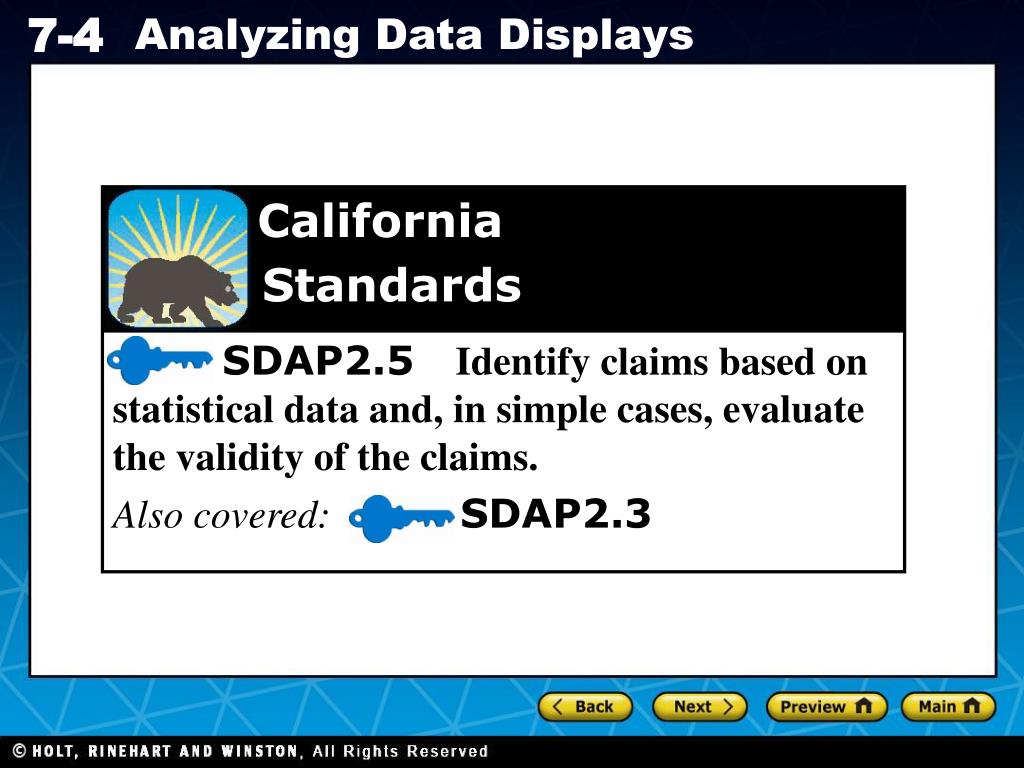 7-4 Analyzing Data Displays

California Standards

SDAP2.5 Identify claims based on statistical data and, in simple cases, evaluate the validity of the claims.

Also covered: SDAP2.3

Back Next Preview Main

© HOLT, RINEHART AND WINSTON, All Rights Reserved